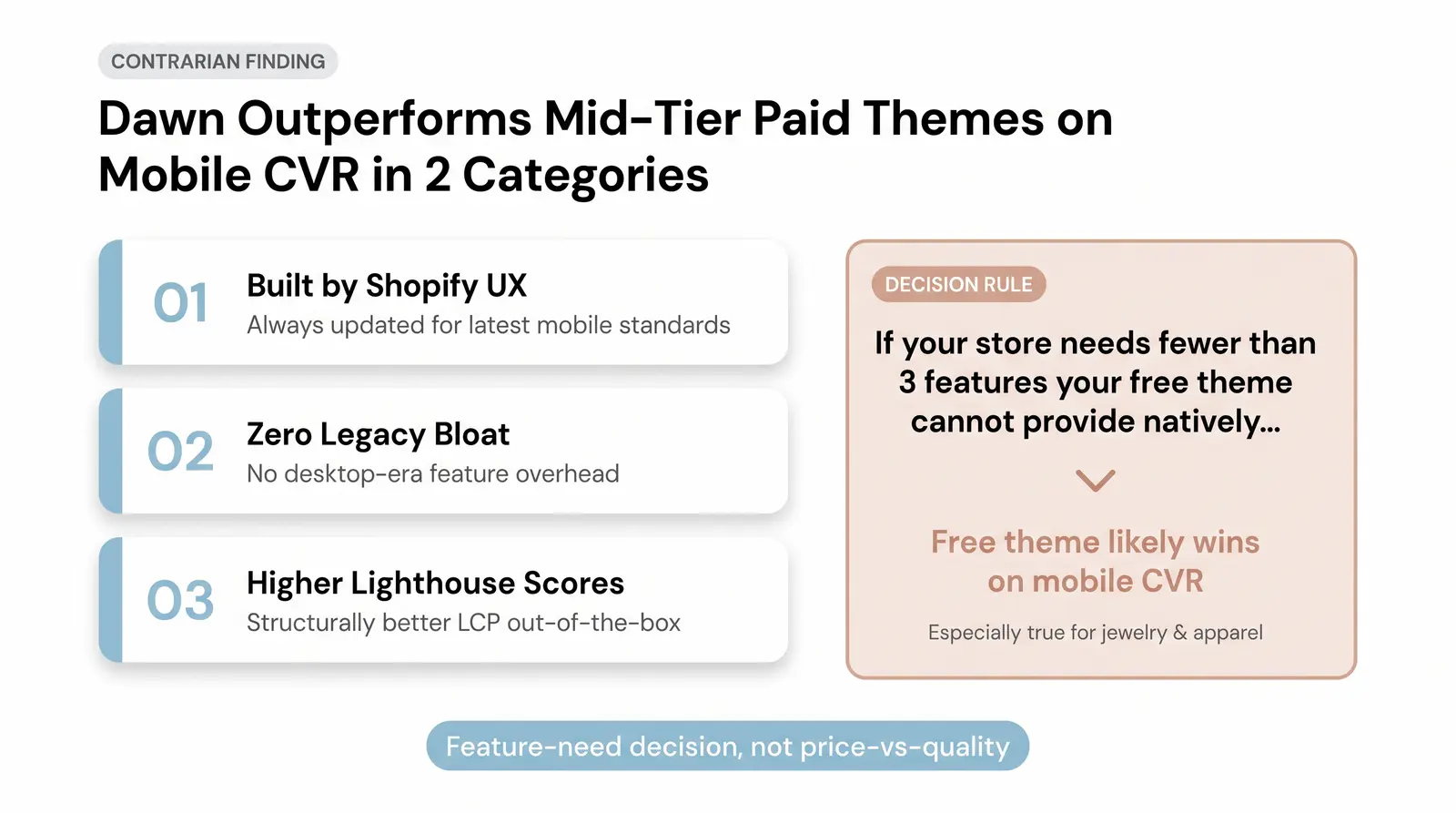 CONTRARIAN FINDING

Dawn Outperforms Mid-Tier Paid Themes on Mobile CVR in 2 Categories

01 Built by Shopify UX
Always updated for latest mobile standards

02 Zero Legacy Bloat
No desktop-era feature overhead

03 Higher Lighthouse Scores
Structurally better LCP out-of-the-box

DECISION RULE

If your store needs fewer than 3 features your free theme cannot provide natively...

Free theme likely wins on mobile CVR

Especially true for jewelry & apparel

Feature-need decision, not price-vs-quality